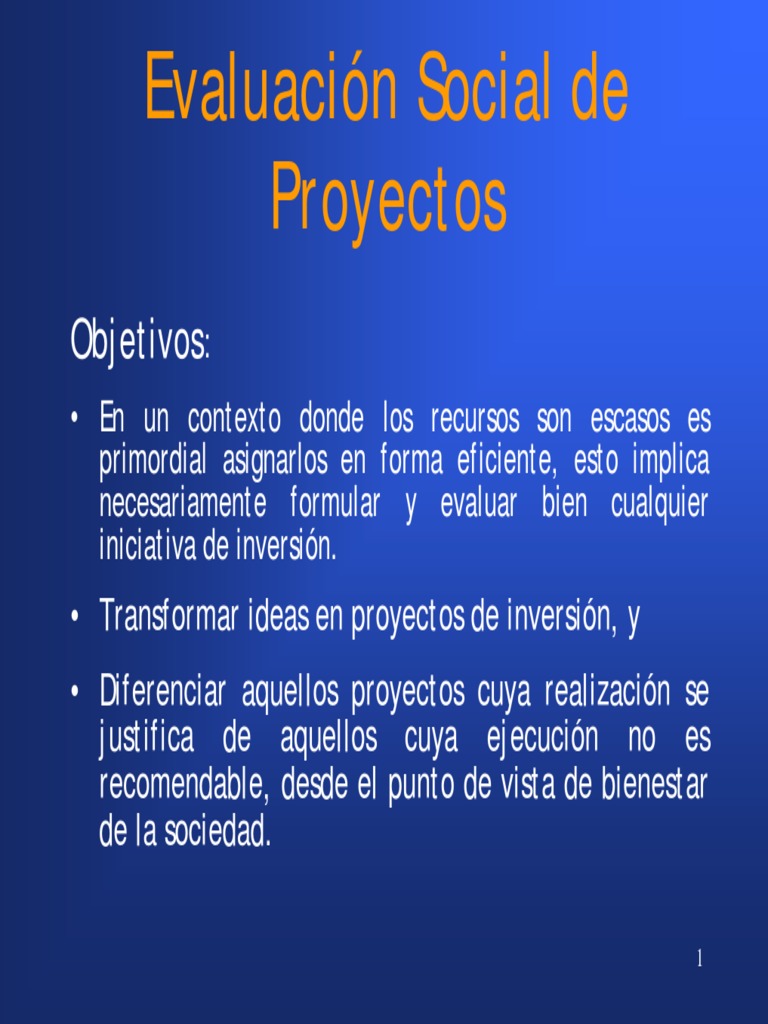 Evaluación Social de Proyectos

Objetivos:

• En un contexto donde los recursos son escasos es primordial asignarlos en forma eficiente, esto implica necesariamente formular y evaluar bien cualquier iniciativa de inversión.

• Transformar ideas en proyectos de inversión, y

• Diferenciar aquellos proyectos cuya realización se justifica de aquellos cuya ejecución no es recomendable, desde el punto de vista de bienestar de la sociedad.

1